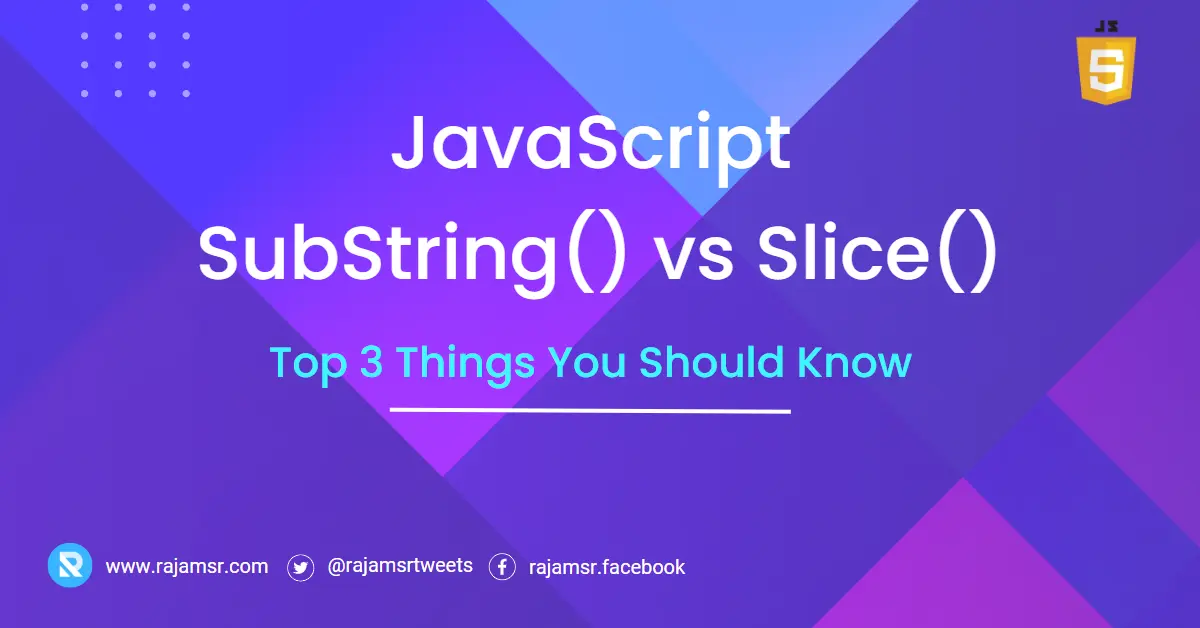 JS
5

JavaScript SubString() vs Slice()

Top 3 Things You Should Know

www.rajamsr.com @rajamsrtweets rajamsr.facebook